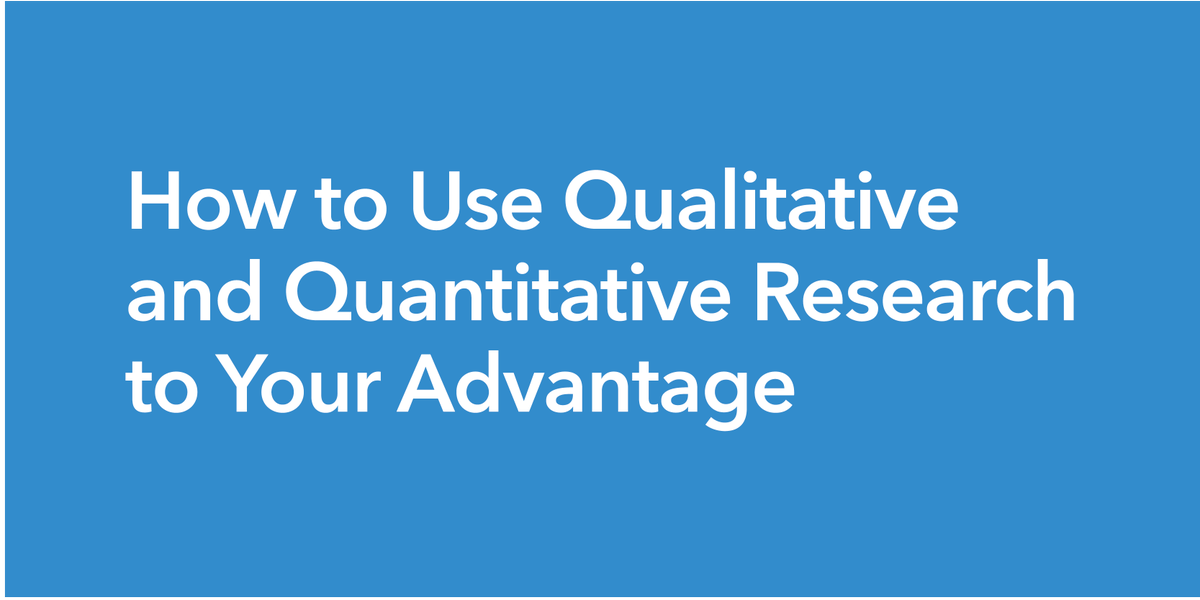 How to Use Qualitative and Quantitative Research to Your Advantage